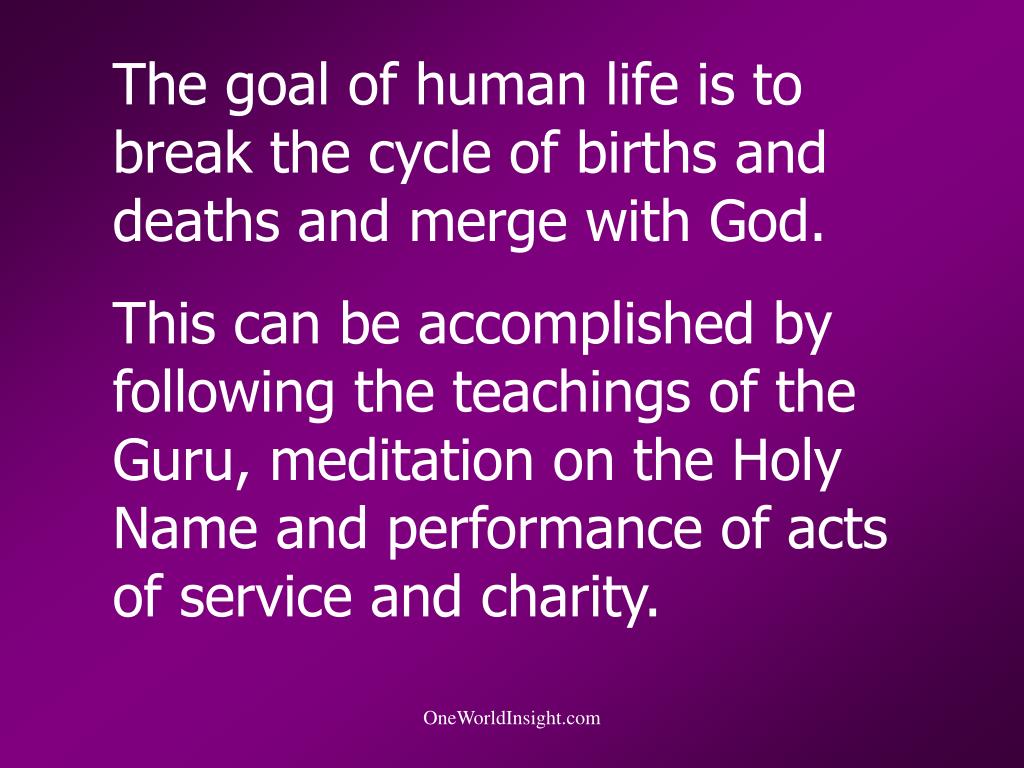 The goal of human life is to break the cycle of births and deaths and merge with God.

This can be accomplished by following the teachings of the Guru, meditation on the Holy Name and performance of acts of service and charity.

OneWorldInsight.com